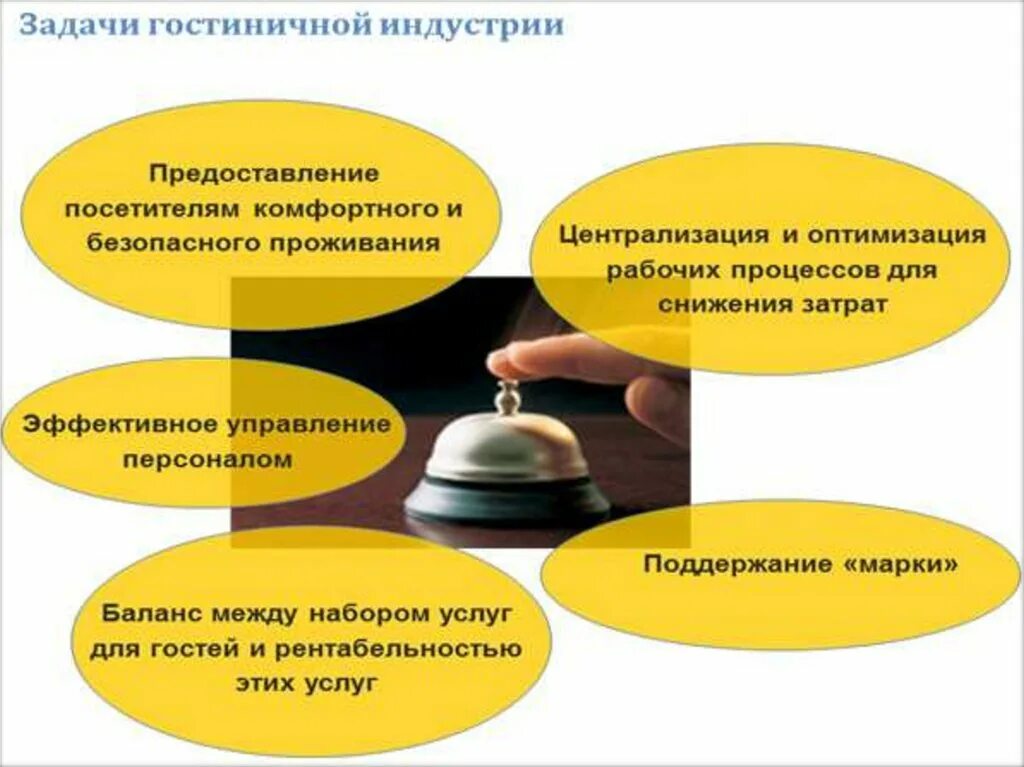 Задачи гостиничной индустрии

Предоставление посетителям комфортного и безопасного проживания

Централизация и оптимизация рабочих процессов для снижения затрат

Эффективное управление персоналом

Поддержание «марки»

Баланс между набором услуг для гостей и рентабельностью этих услуг